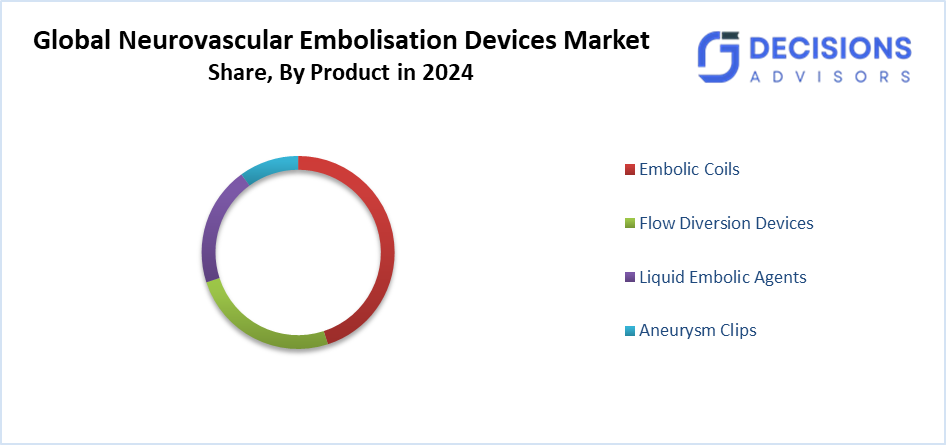 Global Neurovascular Embolisation Devices Market
Share, By Product in 2024

DECISIONS
ADVISORS

Embolic Coils
Flow Diversion Devices
Liquid Embolic Agents
Aneurysm Clips